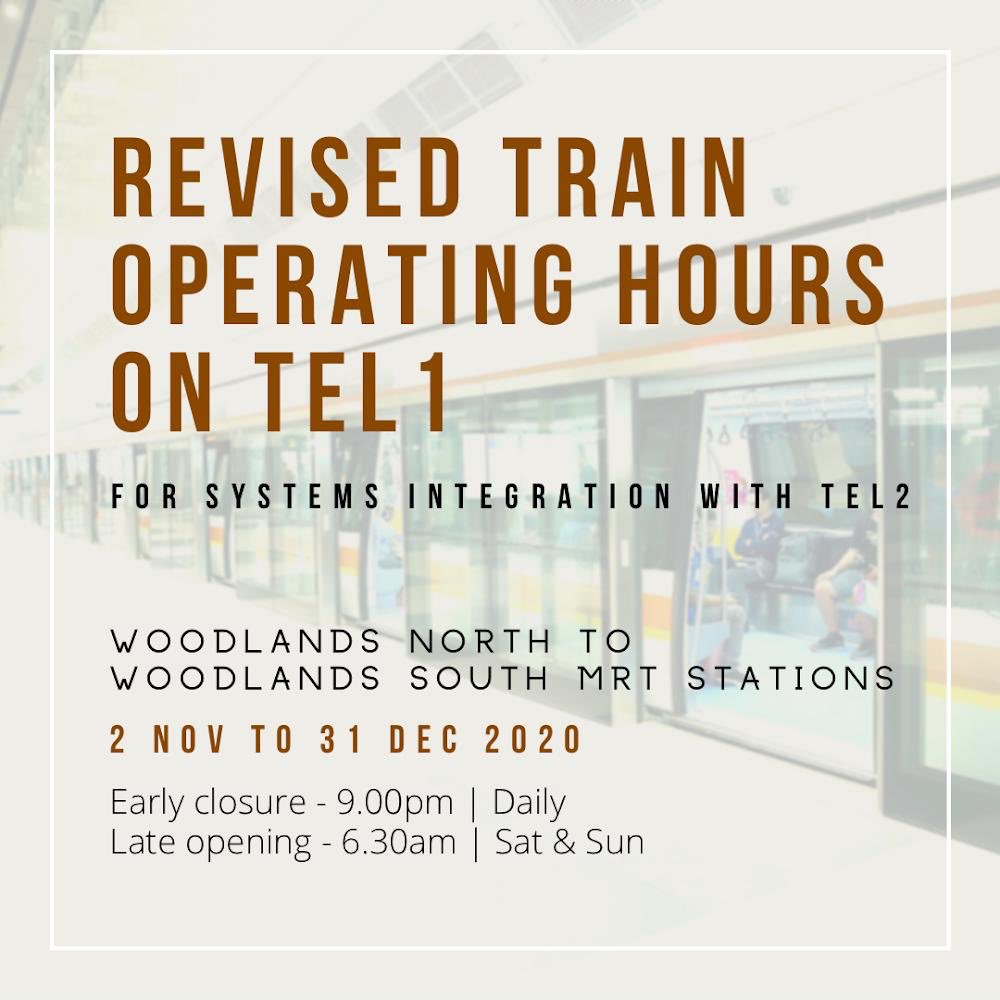 REVISED TRAIN OPERATING HOURS ON TEL1

FOR SYSTEMS INTEGRATION WITH TEL2

WOODLANDS NORTH TO WOODLANDS SOUTH MRT STATIONS

2 NOV TO 31 DEC 2020

Early closure - 9.00pm | Daily
Late opening - 6.30am | Sat & Sun